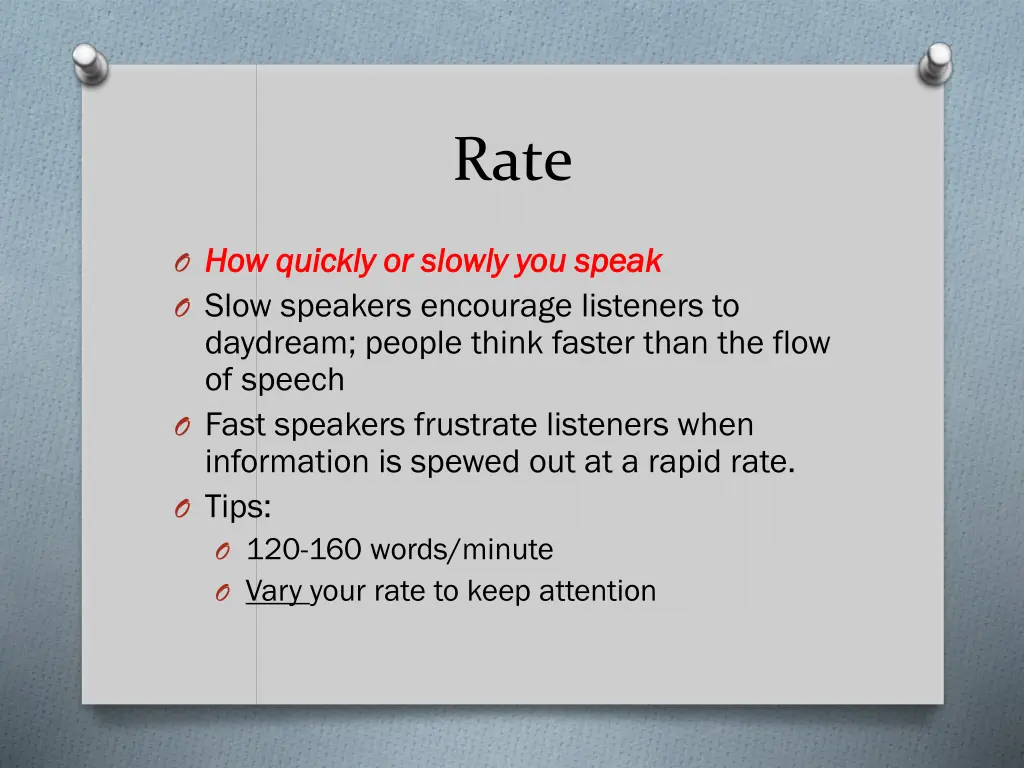 Rate

O How quickly or slowly you speak
O Slow speakers encourage listeners to daydream; people think faster than the flow of speech
O Fast speakers frustrate listeners when information is spewed out at a rapid rate.
O Tips:
O 120-160 words/minute
O Vary your rate to keep attention